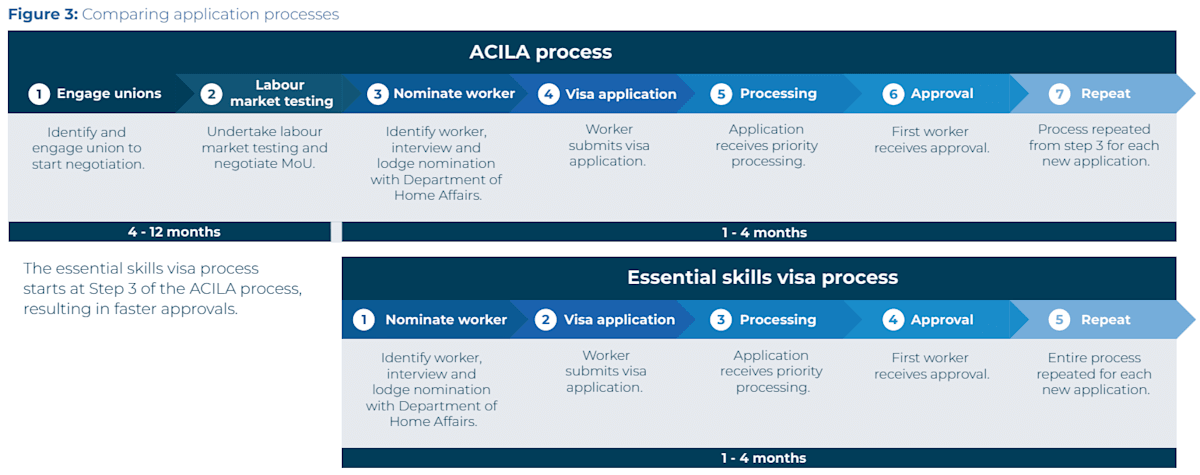 **Figure 3:** Comparing application processes

ACILA process

1 Engage unions
Identify and engage union to start negotiation.

2 Labour market testing
Undertake labour market testing and negotiate MoU.

3 Nominate worker
Identify worker, interview and lodge nomination with Department of Home Affairs.

4 Visa application
Worker submits visa application.

5 Processing
Application receives priority processing.

6 Approval
First worker receives approval.

7 Repeat
Process repeated from step 3 for each new application.

4 - 12 months

1 - 4 months

The essential skills visa process starts at Step 3 of the ACILA process, resulting in faster approvals.

Essential skills visa process

1 Nominate worker
Identify worker, interview and lodge nomination with Department of Home Affairs.

2 Visa application
Worker submits visa application.

3 Processing
Application receives priority processing.

4 Approval
First worker receives approval.

5 Repeat
Entire process repeated for each new application.

1 - 4 months